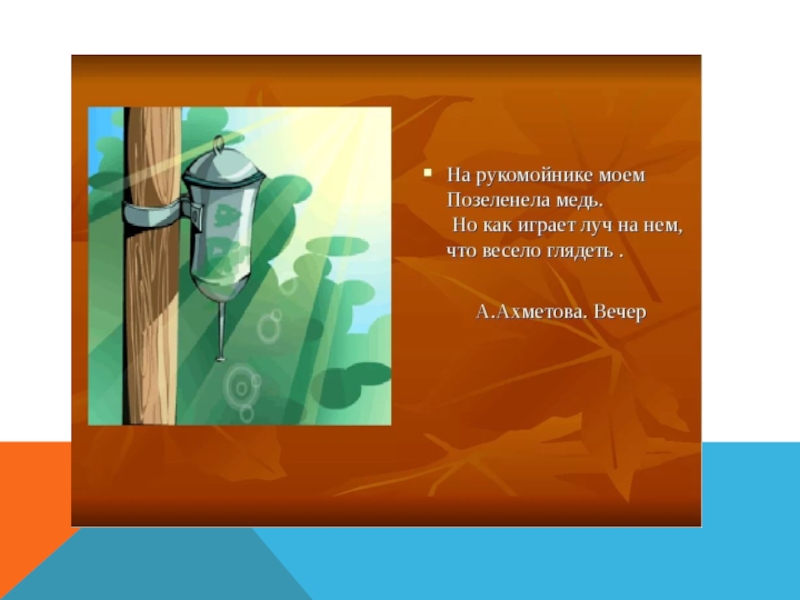 На рукомойнике моем
Позеленела медь.
Но как играет луч на нем,
что весело глядеть .

А.Ахметова. Вечер